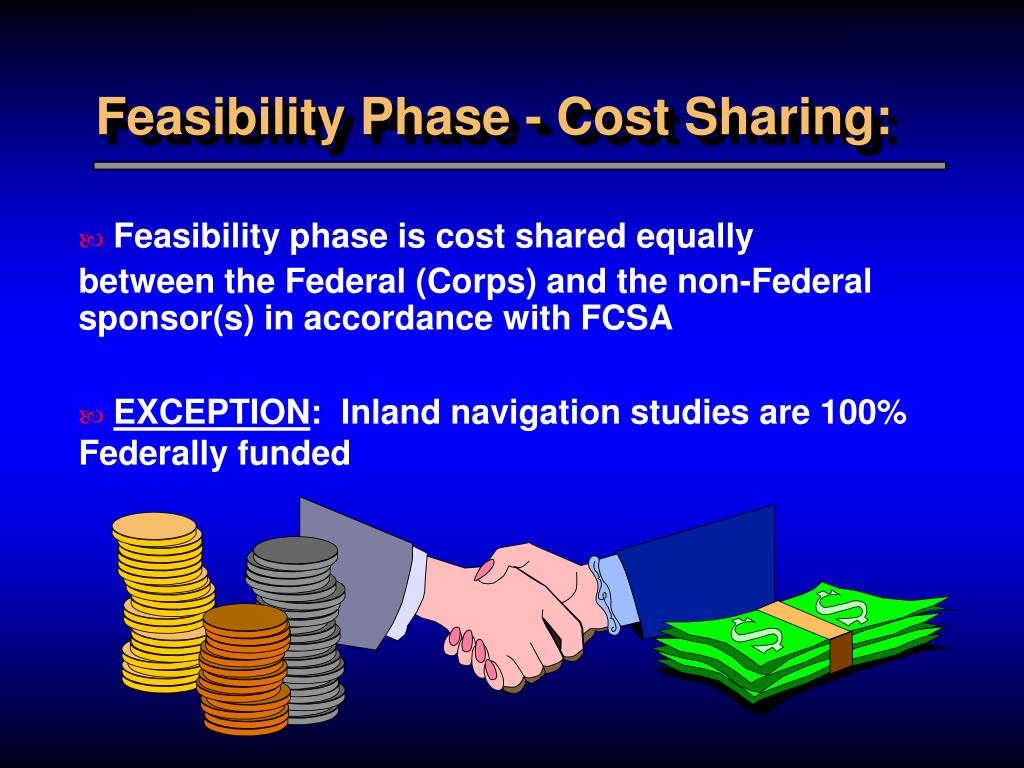 Feasibility Phase - Cost Sharing:

Feasibility phase is cost shared equally between the Federal (Corps) and the non-Federal sponsor(s) in accordance with FCSA

EXCEPTION: Inland navigation studies are 100% Federally funded

$

$